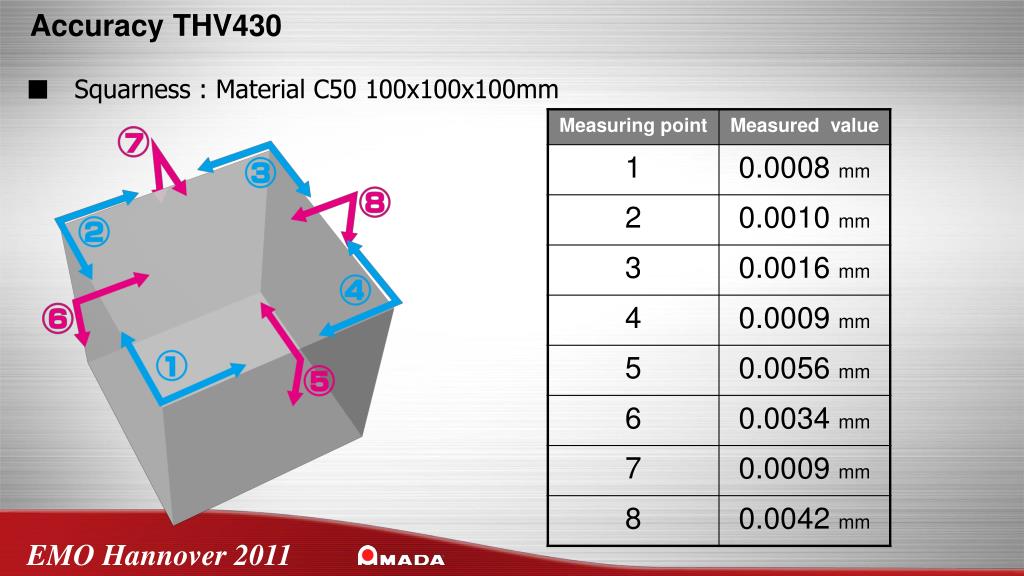 Accuracy THV430

■ Squarness : Material C50 100x100x100mm

⑦ ③ ⑧ ② ④ ⑥ ① ⑤

| Measuring point | Measured value |
|---|---|
| 1 | 0.0008 mm |
| 2 | 0.0010 mm |
| 3 | 0.0016 mm |
| 4 | 0.0009 mm |
| 5 | 0.0056 mm |
| 6 | 0.0034 mm |
| 7 | 0.0009 mm |
| 8 | 0.0042 mm |

EMO Hannover 2011

AMADA